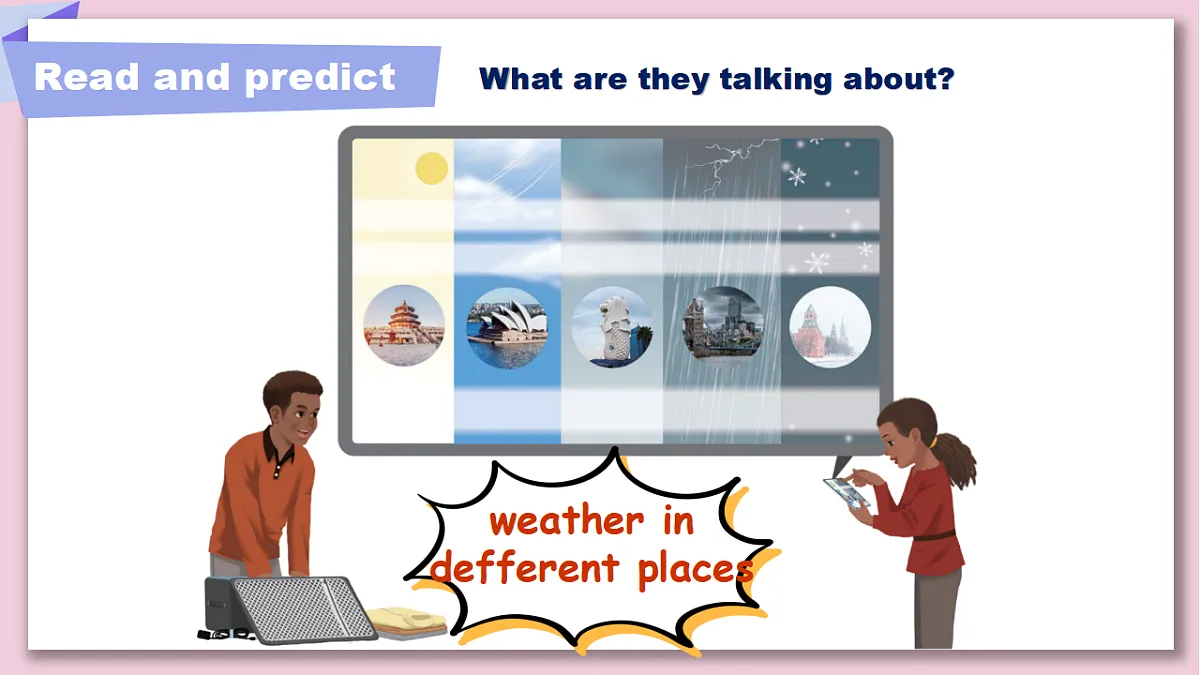 Read and predict

What are they talking about?

weather in defferent places